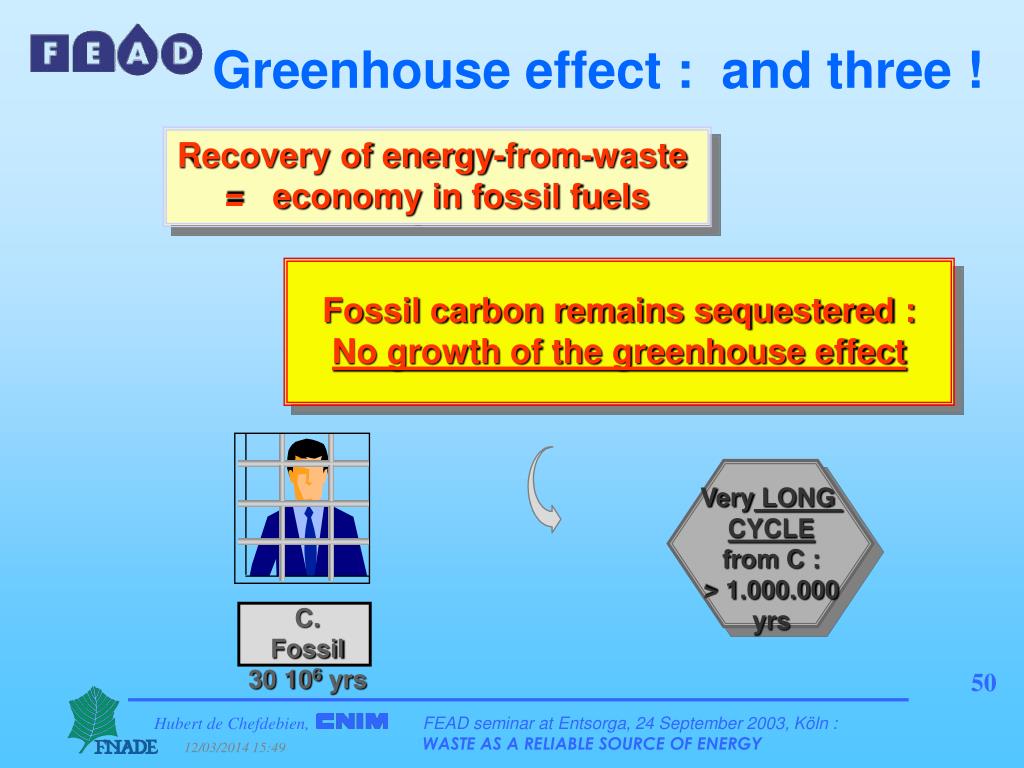 FEAD

Greenhouse effect : and three !

Recovery of energy-from-waste = economy in fossil fuels

Fossil carbon remains sequestered : No growth of the greenhouse effect

C. Fossil 30 $10^6$ yrs

Very LONG CYCLE from C : > 1.000.000 yrs

50

FNADE

Hubert de Chefdebien, CNIM

12/03/2014 15:49

FEAD seminar at Entsorga, 24 September 2003, Köln :
WASTE AS A RELIABLE SOURCE OF ENERGY